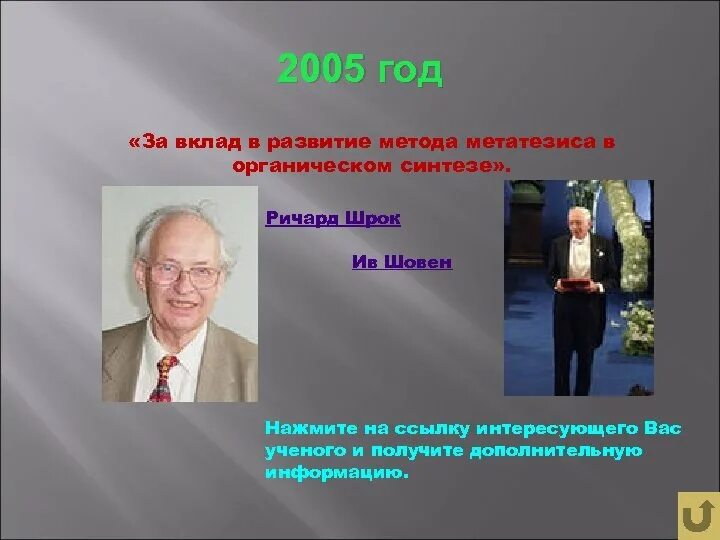 2005 год

«За вклад в развитие метода метатезиса в органическом синтезе».

Ричард Шрок

Ив Шовен

Нажмите на ссылку интересующего Вас ученого и получите дополнительную информацию.